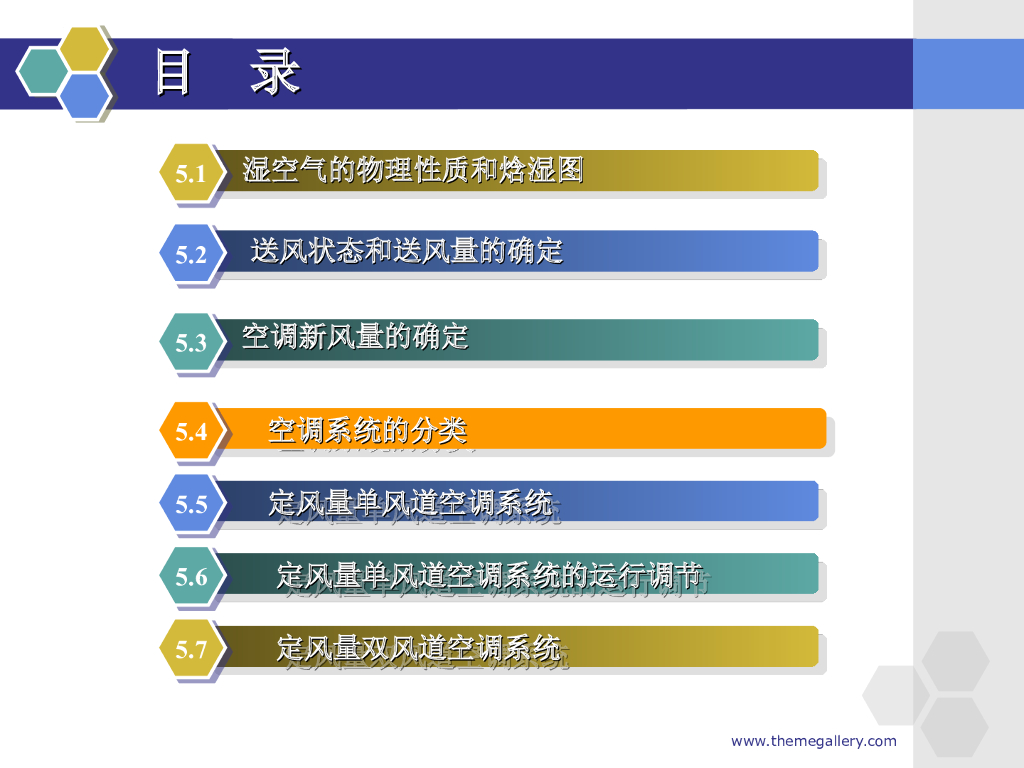 目　录

5.1 湿空气的物理性质和焓湿图

5.2 送风状态和送风量的确定

5.3 空调新风量的确定

5.4 空调系统的分类

5.5 定风量单风道空调系统

5.6 定风量单风道空调系统的运行调节

5.7 定风量双风道空调系统

www.themegallery.com